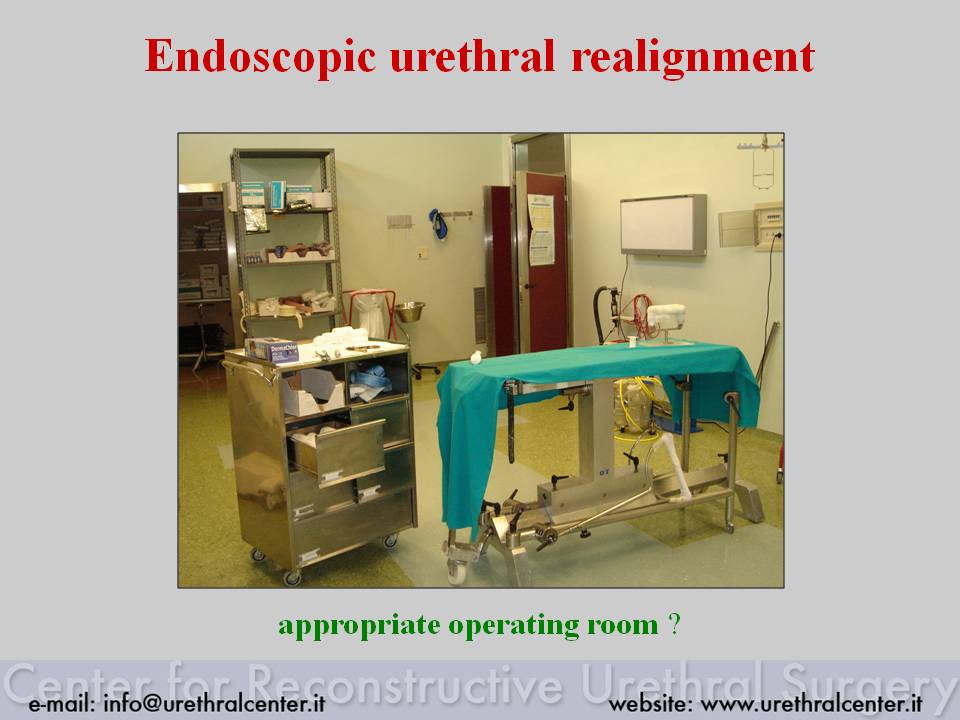 Endoscopic urethral realignment

appropriate operating room ?

Center for Reconstructive Urethral Surgery

e-mail: info@urethralcenter.it

website: www.urethralcenter.it